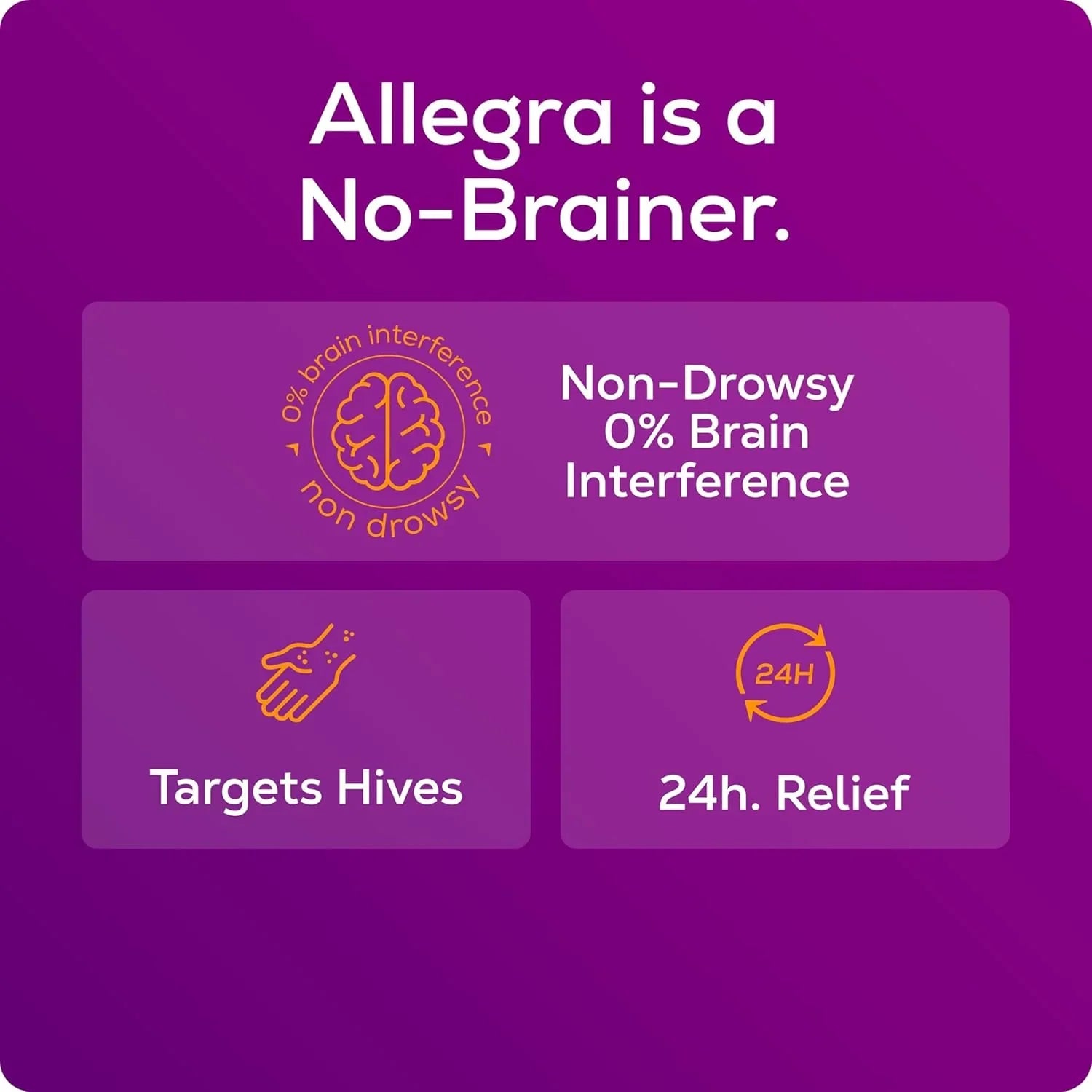 Allegra is a No-Brainer.

0% brain interference
non drowsy

Non-Drowsy 0% Brain Interference

Targets Hives

24H

24h. Relief